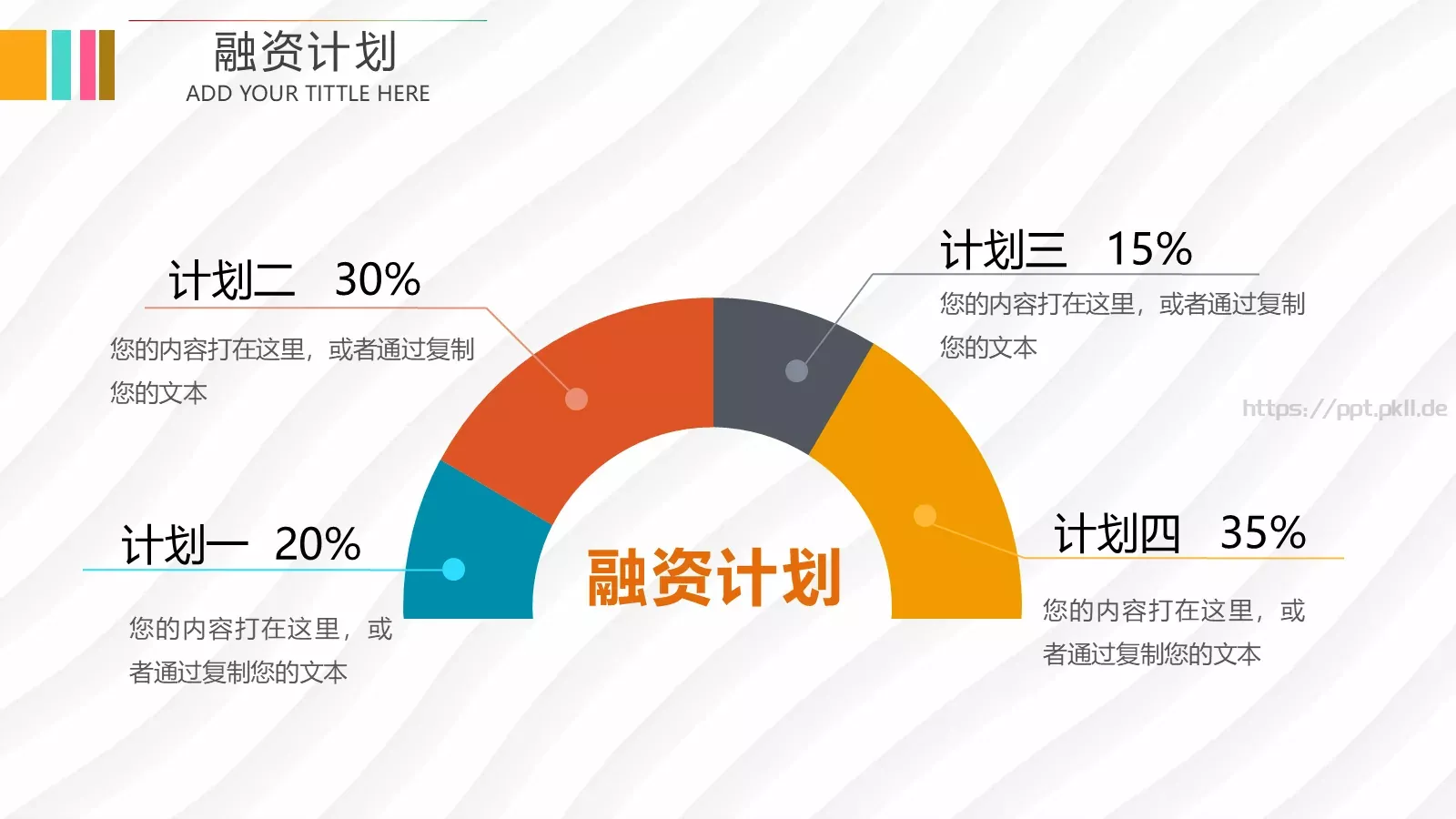 融资计划
ADD YOUR TITTLE HERE

计划二 30%
您的内容打在这里，或者通过复制您的文本

计划三 15%
您的内容打在这里，或者通过复制您的文本

https://ppt.pkll.de

计划一 20%
您的内容打在这里，或者通过复制您的文本

融资计划

计划四 35%
您的内容打在这里，或者通过复制您的文本